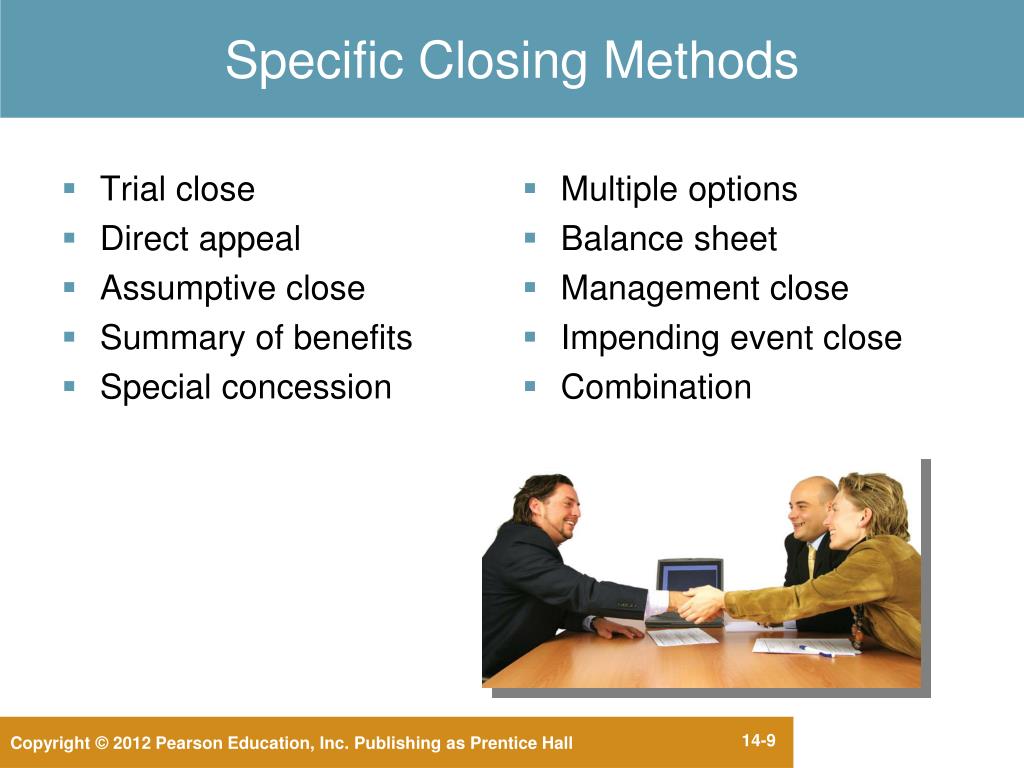 Specific Closing Methods

- Trial close
- Direct appeal
- Assumptive close
- Summary of benefits
- Special concession

- Multiple options
- Balance sheet
- Management close
- Impending event close
- Combination

Copyright © 2012 Pearson Education, Inc. Publishing as Prentice Hall

14-9